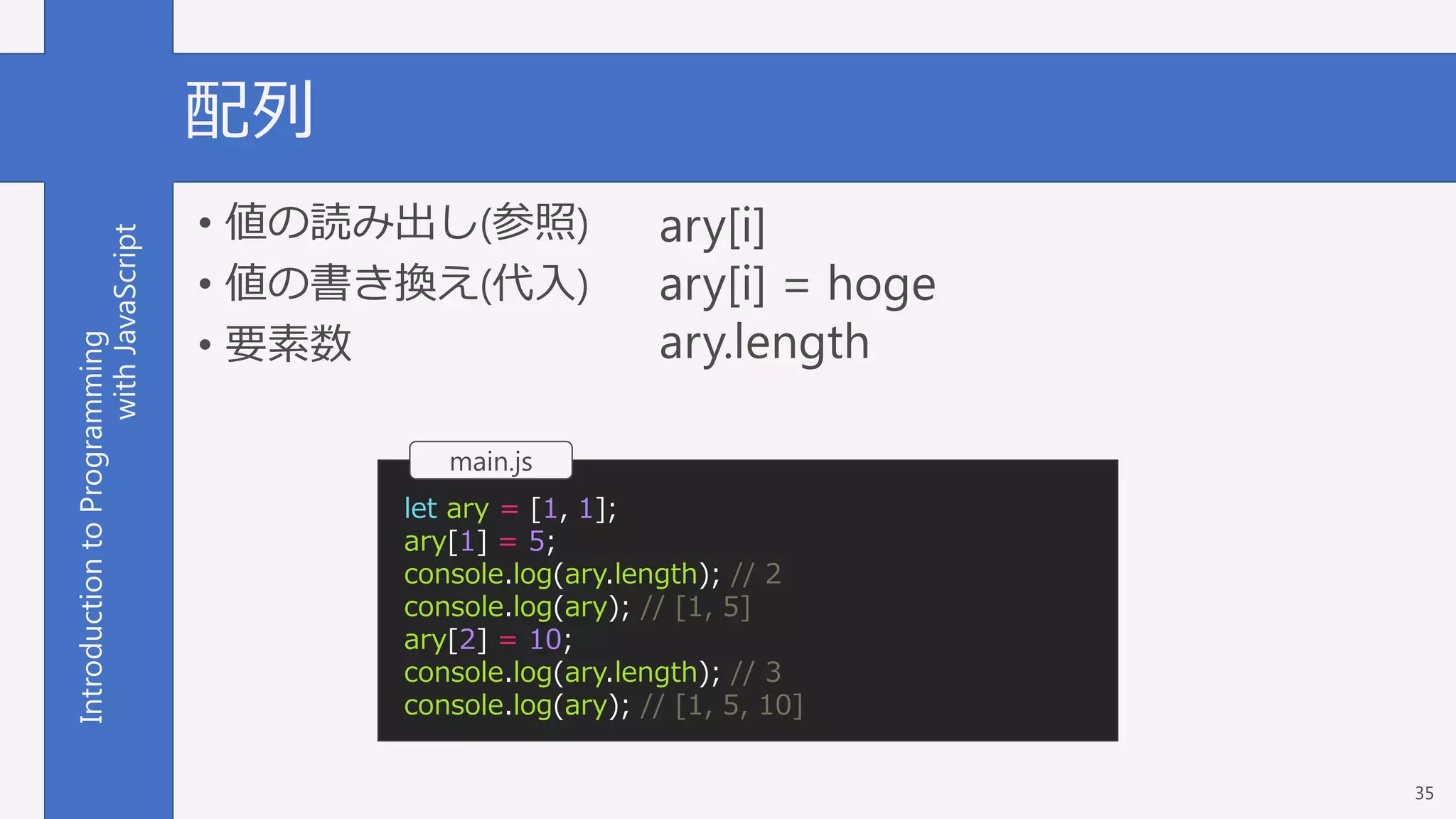 Introduction to Programming with JavaScript

配列

• 値の読み出し(参照)　ary[i]
• 値の書き換え(代入)　ary[i] = hoge
• 要素数　ary.length

main.js

let ary = [1, 1];
ary[1] = 5;
console.log(ary.length); // 2
console.log(ary); // [1, 5]
ary[2] = 10;
console.log(ary.length); // 3
console.log(ary); // [1, 5, 10]

35